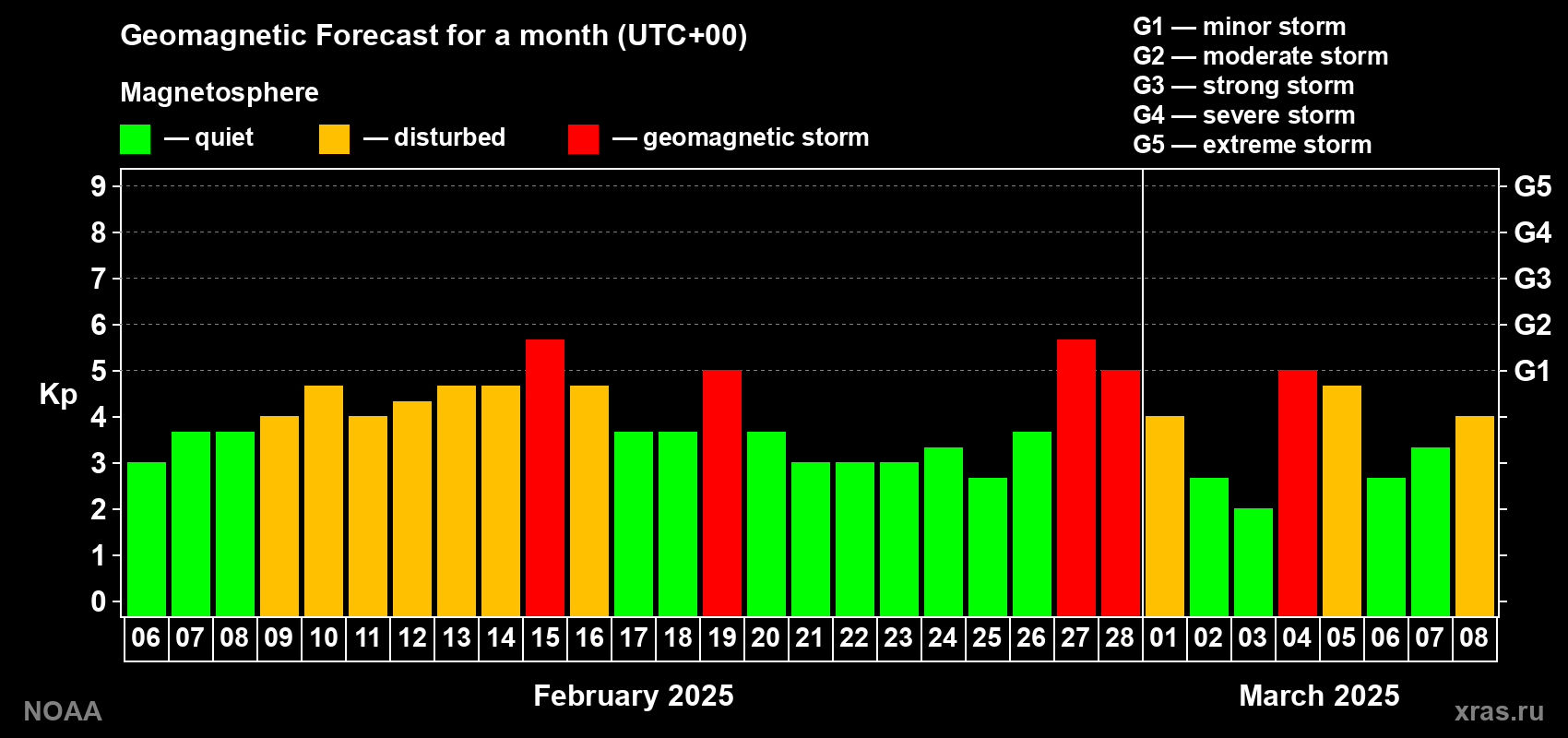 Geomagnetic Forecast for a month (UTC+00)

Magnetosphere

— quiet — disturbed — geomagnetic storm

G1 — minor storm
G2 — moderate storm
G3 — strong storm
G4 — severe storm
G5 — extreme storm

Kp

9
8
7
6
5
4
3
2
1
0

G5
G4
G3
G2
G1

06 07 08 09 10 11 12 13 14 15 16 17 18 19 20 21 22 23 24 25 26 27 28 01 02 03 04 05 06 07 08

February 2025

March 2025

NOAA

xras.ru